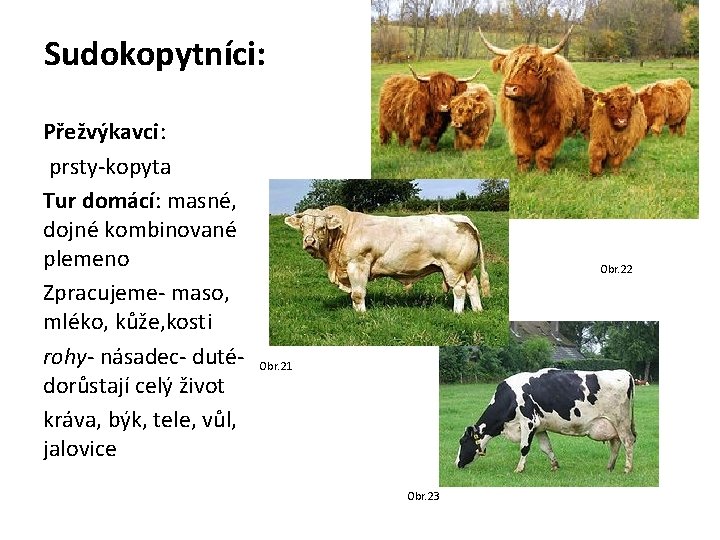 Sudokopytníci:

Přežvýkavci:

prsty-kopyta

Tur domácí: masné, dojné kombinované plemeno

Zpracujeme- maso, mléko, kůže,kosti

rohy- násadec- duté- dorůstají celý život

kráva, býk, tele, vůl, jalovice

Obr.22

Obr.21

Obr.23